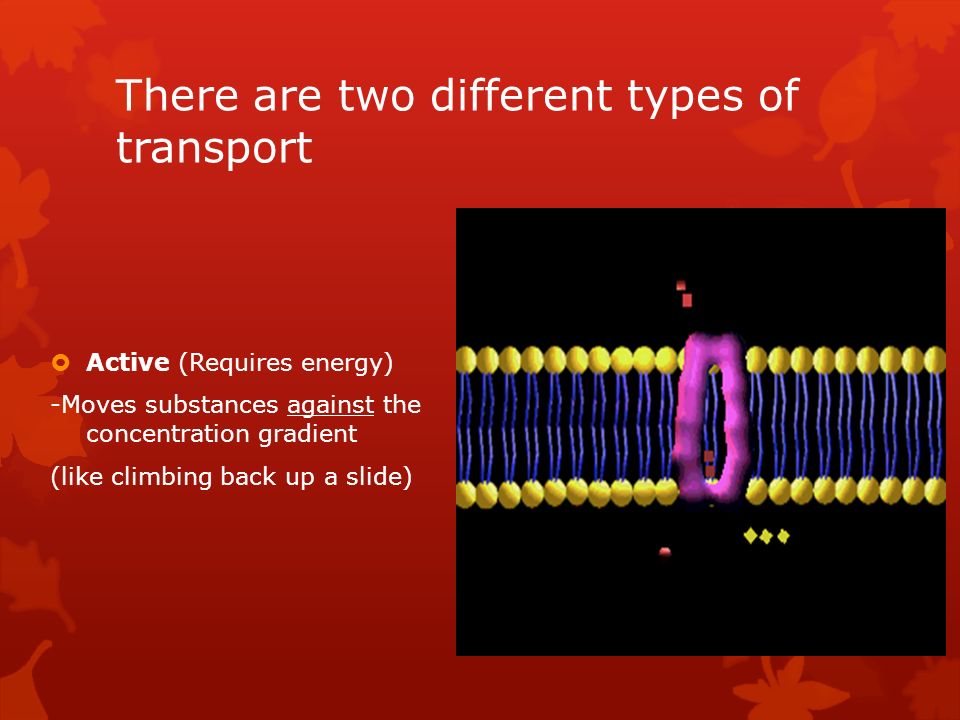 There are two different types of transport

Active (Requires energy)

-Moves substances against the concentration gradient

(like climbing back up a slide)